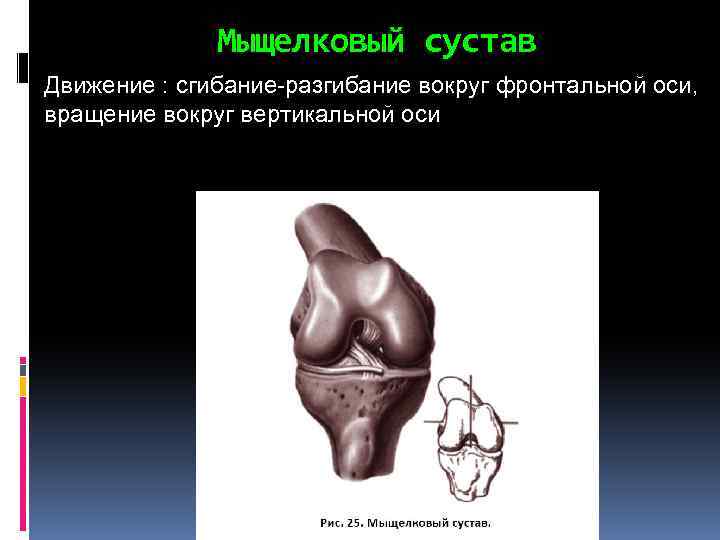 Мыщелковый сустав

Движение : сгибание-разгибание вокруг фронтальной оси, вращение вокруг вертикальной оси

Рис. 25. Мыщелковый сустав.